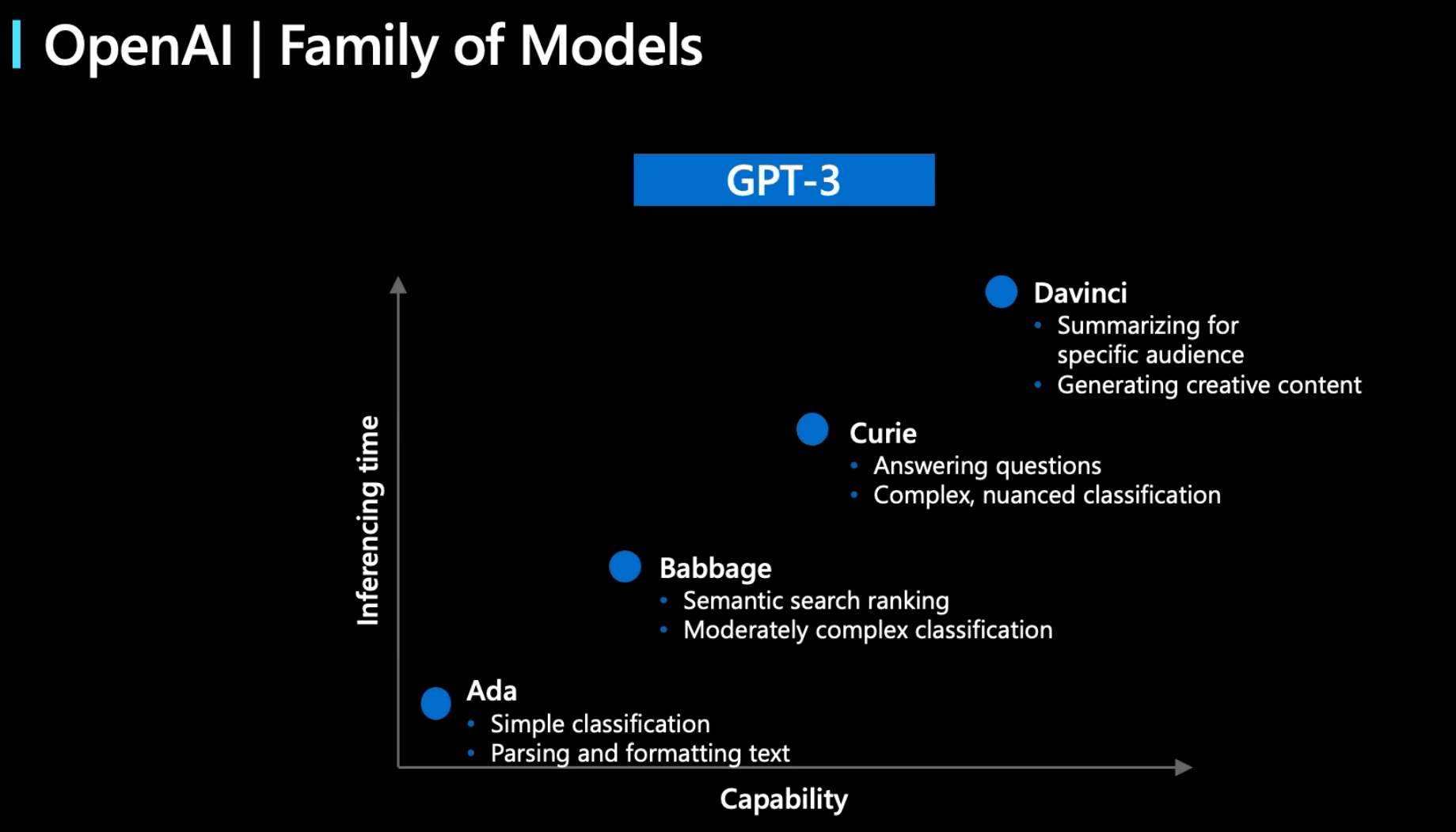 OpenAI | Family of Models

GPT-3

Inferencing time

Davinci
• Summarizing for specific audience
• Generating creative content

Curie
• Answering questions
• Complex, nuanced classification

Babbage
• Semantic search ranking
• Moderately complex classification

Ada
• Simple classification
• Parsing and formatting text

Capability